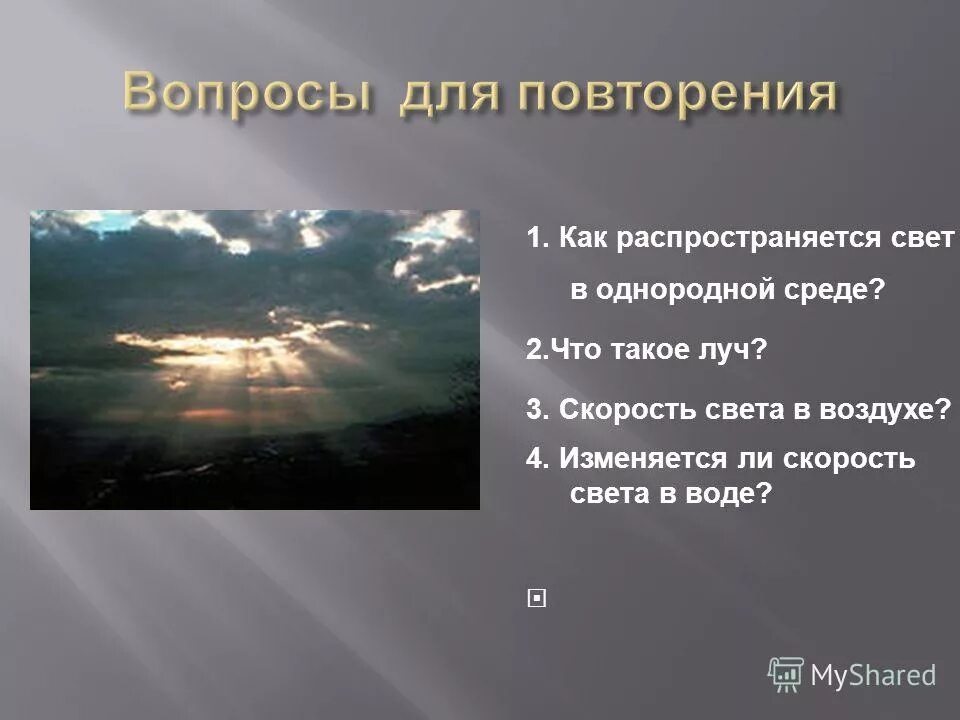 Вопросы для повторения

1. Как распространяется свет в однородной среде?

2.Что такое луч?

3. Скорость света в воздухе?

4. Изменяется ли скорость света в воде?

MyShared